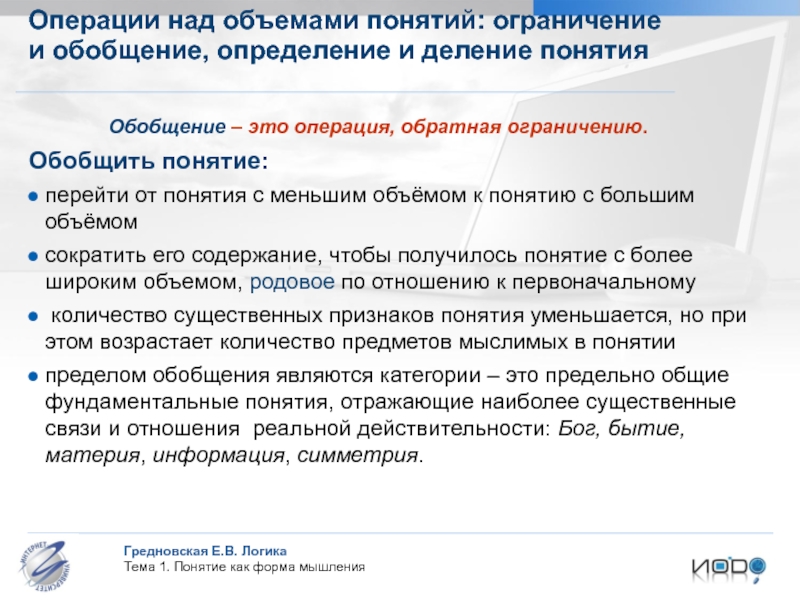 Операции над объемами понятий: ограничение и обобщение, определение и деление понятия

Обобщение – это операция, обратная ограничению.

Обобщить понятие:

перейти от понятия с меньшим объёмом к понятию с большим объёмом

сократить его содержание, чтобы получилось понятие с более широким объемом, родовое по отношению к первоначальному

количество существенных признаков понятия уменьшается, но при этом возрастает количество предметов мыслимых в понятии

пределом обобщения являются категории – это предельно общие фундаментальные понятия, отражающие наиболее существенные связи и отношения реальной действительности: Бог, бытие, материя, информация, симметрия.

ИНТЕРНЕТ УНИВЕРСИТЕТ

Гредновская Е.В. Логика
Тема 1. Понятие как форма мышления

ИОДО